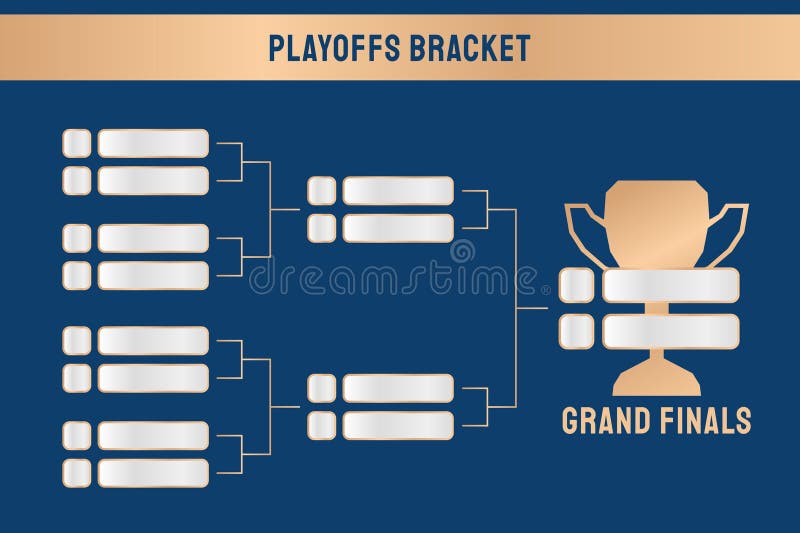 PLAYOFFS BRACKET

dreamstime

GRAND FINALS